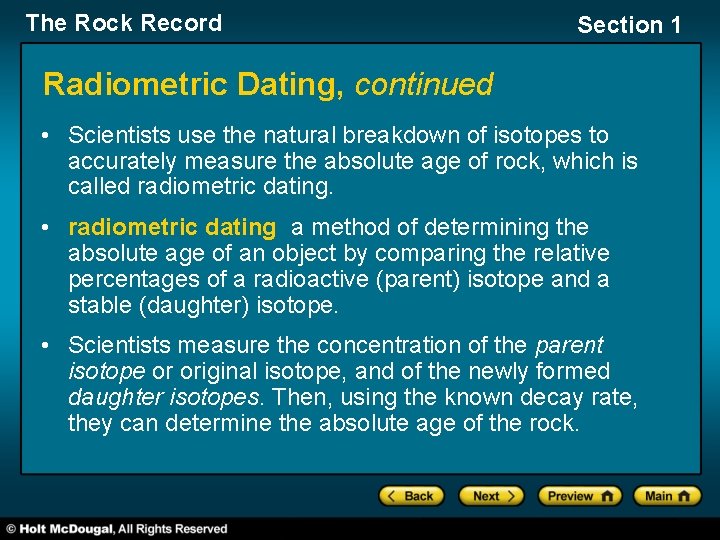 The Rock Record

Section 1

Radiometric Dating, continued

• Scientists use the natural breakdown of isotopes to accurately measure the absolute age of rock, which is called radiometric dating.

• radiometric dating a method of determining the absolute age of an object by comparing the relative percentages of a radioactive (parent) isotope and a stable (daughter) isotope.

• Scientists measure the concentration of the parent isotope or original isotope, and of the newly formed daughter isotopes. Then, using the known decay rate, they can determine the absolute age of the rock.

Back Next Preview Main

© Holt McDougal, All Rights Reserved